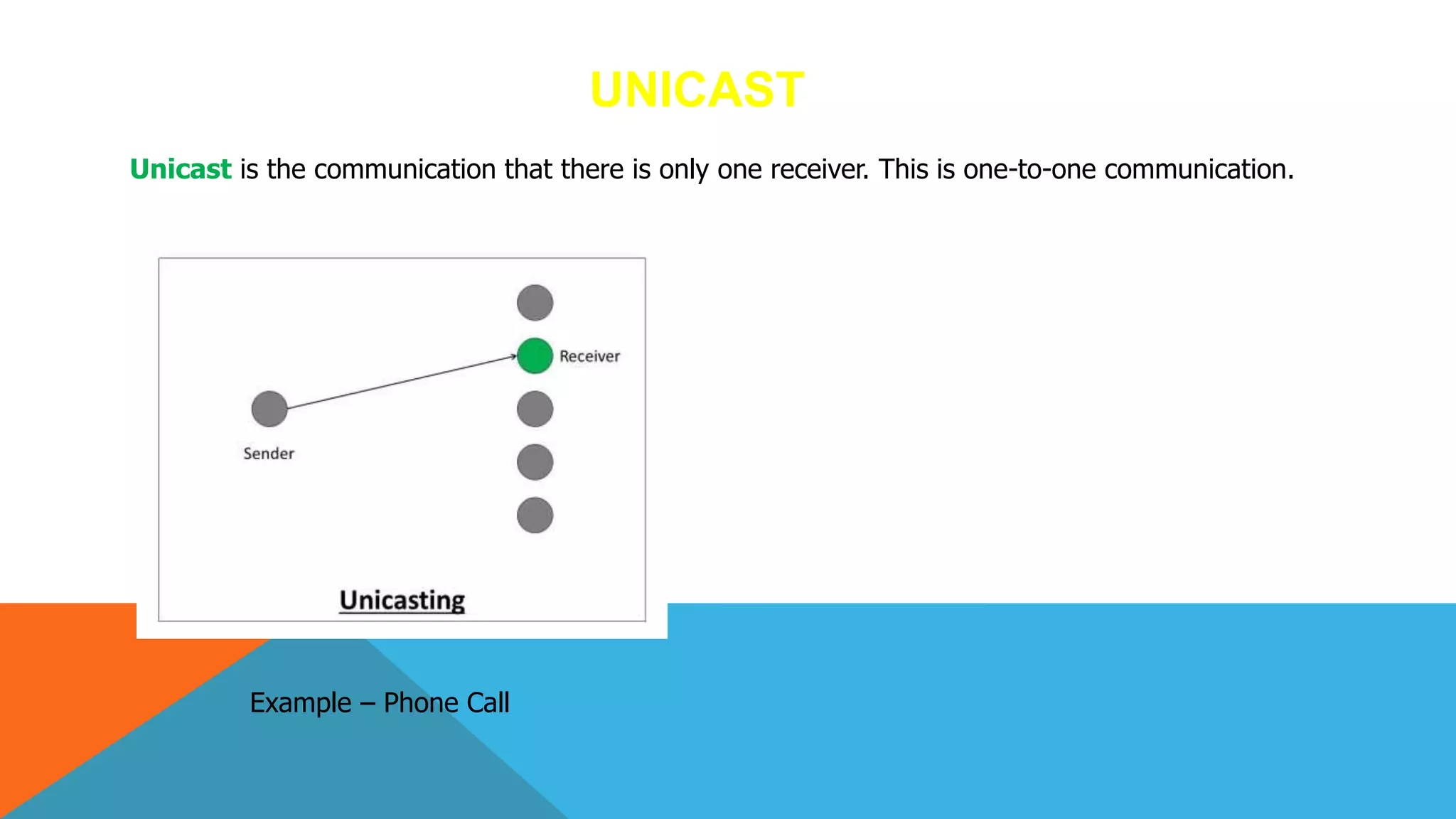 UNICAST

Unicast is the communication that there is only one receiver. This is one-to-one communication.

Receiver

Sender

Unicasting

Example – Phone Call